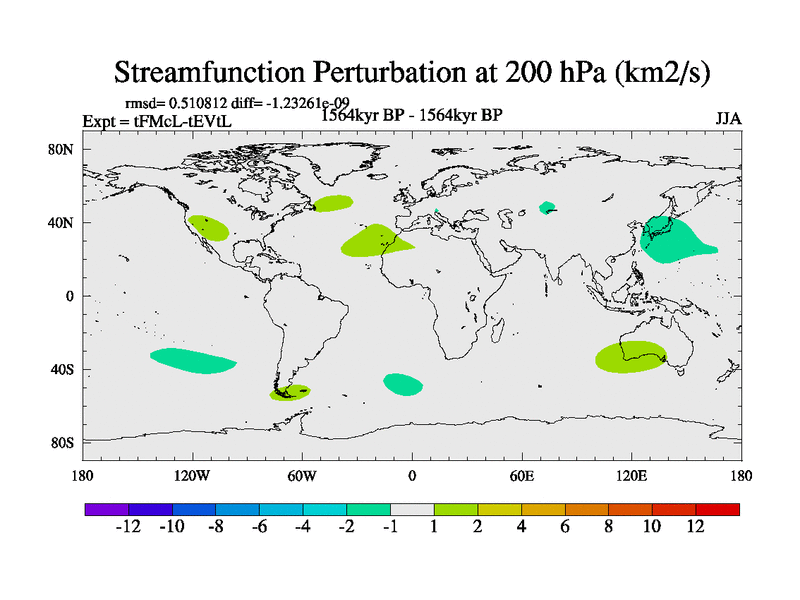 Streamfunction Perturbation at 200 hPa (km2/s)

rmsd= 0.510812 diff= -1.23261e-09
Expt = tFMcL-tEVtL
1564kyr BP - 1564kyr BP
JJA

80N
40N
0
40S
80S

180
120W
60W
0
60E
120E
180

-12 -10 -8 -6 -4 -2 -1 1 2 4 6 8 10 12